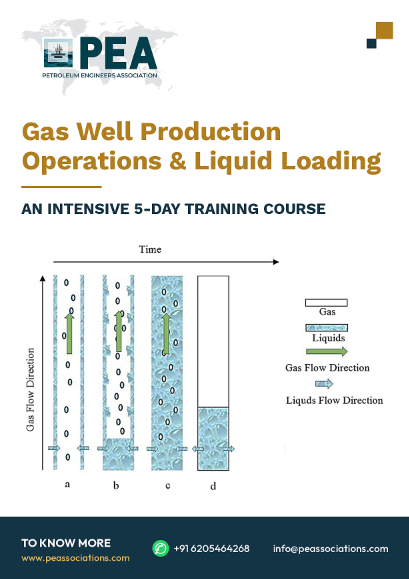 PEA
PETROLEUM ENGINEERS ASSOCIATION

Gas Well Production Operations & Liquid Loading

AN INTENSIVE 5-DAY TRAINING COURSE

Time

Gas Flow Direction

a
b
c
d

Gas
Liquids
Gas Flow Direction
Liquds Flow Direction

TO KNOW MORE
www.peassociations.com

+91 6205464268

info@peassociations.com